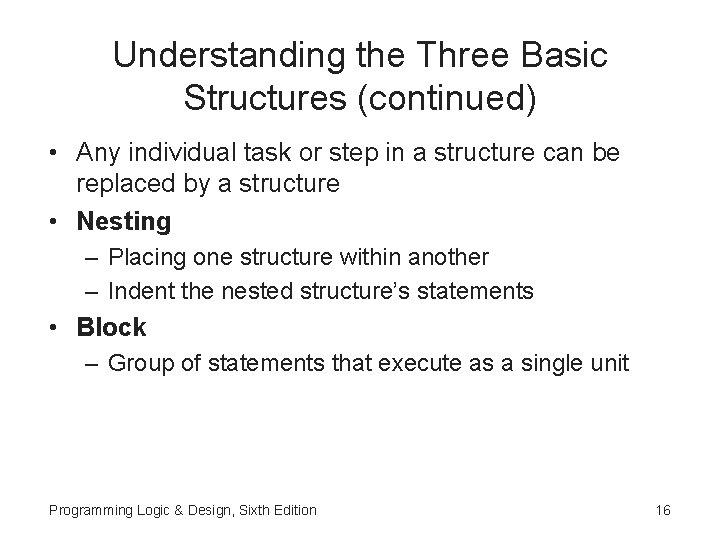 Understanding the Three Basic Structures (continued)

• Any individual task or step in a structure can be replaced by a structure
• Nesting
– Placing one structure within another
– Indent the nested structure's statements
• Block
– Group of statements that execute as a single unit

Programming Logic & Design, Sixth Edition

16